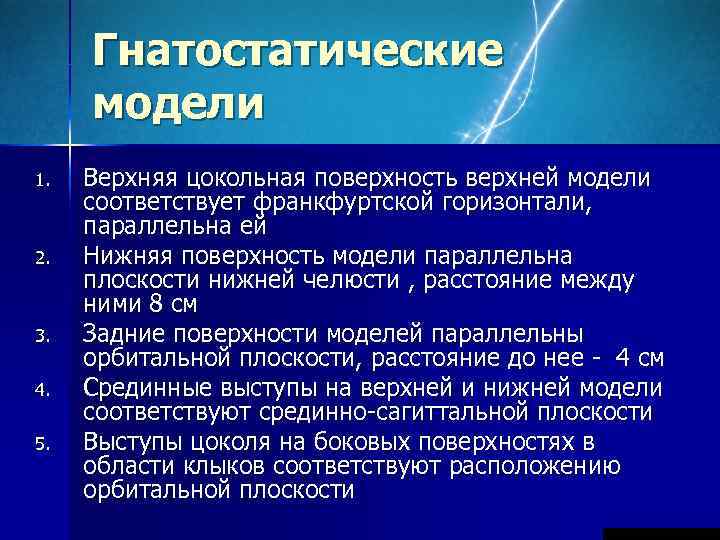 Гнатостатические модели

1. Верхняя цокольная поверхность верхней модели соответствует франкфуртской горизонтали, параллельна ей
2. Нижняя поверхность модели параллельна плоскости нижней челюсти , расстояние между ними 8 см
3. Задние поверхности моделей параллельны орбитальной плоскости, расстояние до нее - 4 см
4. Срединные выступы на верхней и нижней модели соответствуют срединно-сагиттальной плоскости
5. Выступы цоколя на боковых поверхностях в области клыков соответствуют расположению орбитальной плоскости